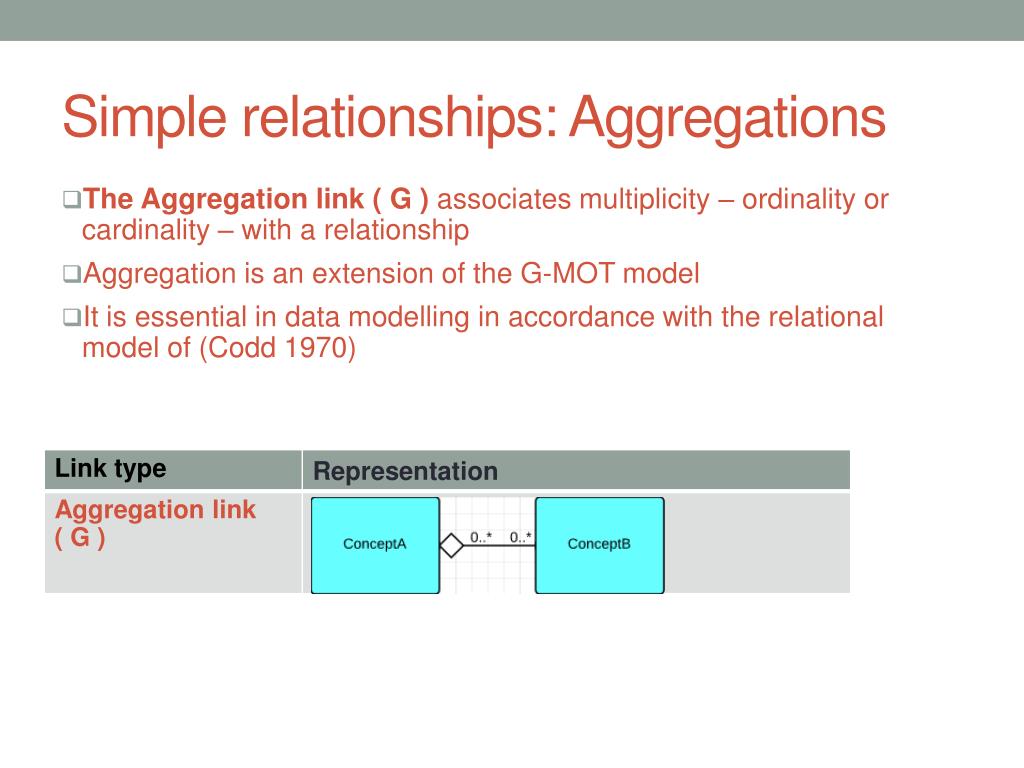 Simple relationships: Aggregations

❑The Aggregation link ( G ) associates multiplicity – ordinality or cardinality – with a relationship

❑Aggregation is an extension of the G-MOT model

❑It is essential in data modelling in accordance with the relational model of (Codd 1970)

| Link type | Representation |
|---|---|
| Aggregation link ( G ) | ConceptA 0..* 0..* ConceptB |